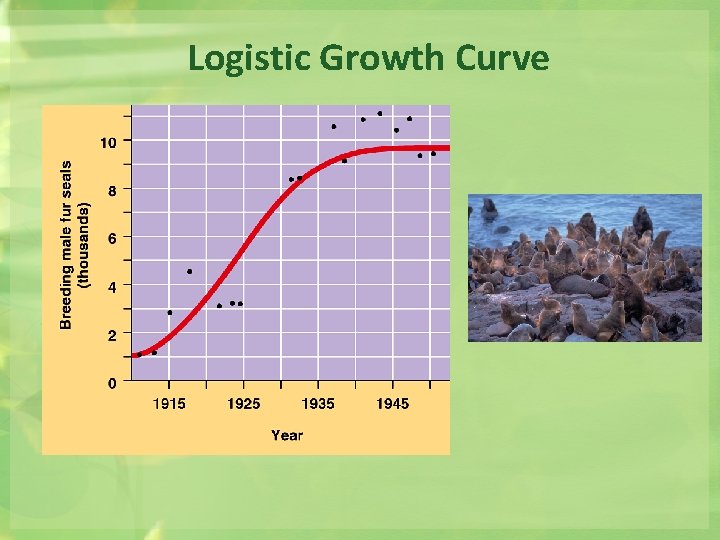 Logistic Growth Curve

Breeding male fur seals (thousands)

10
8
6
4
2
0

1915
1925
1935
1945

Year